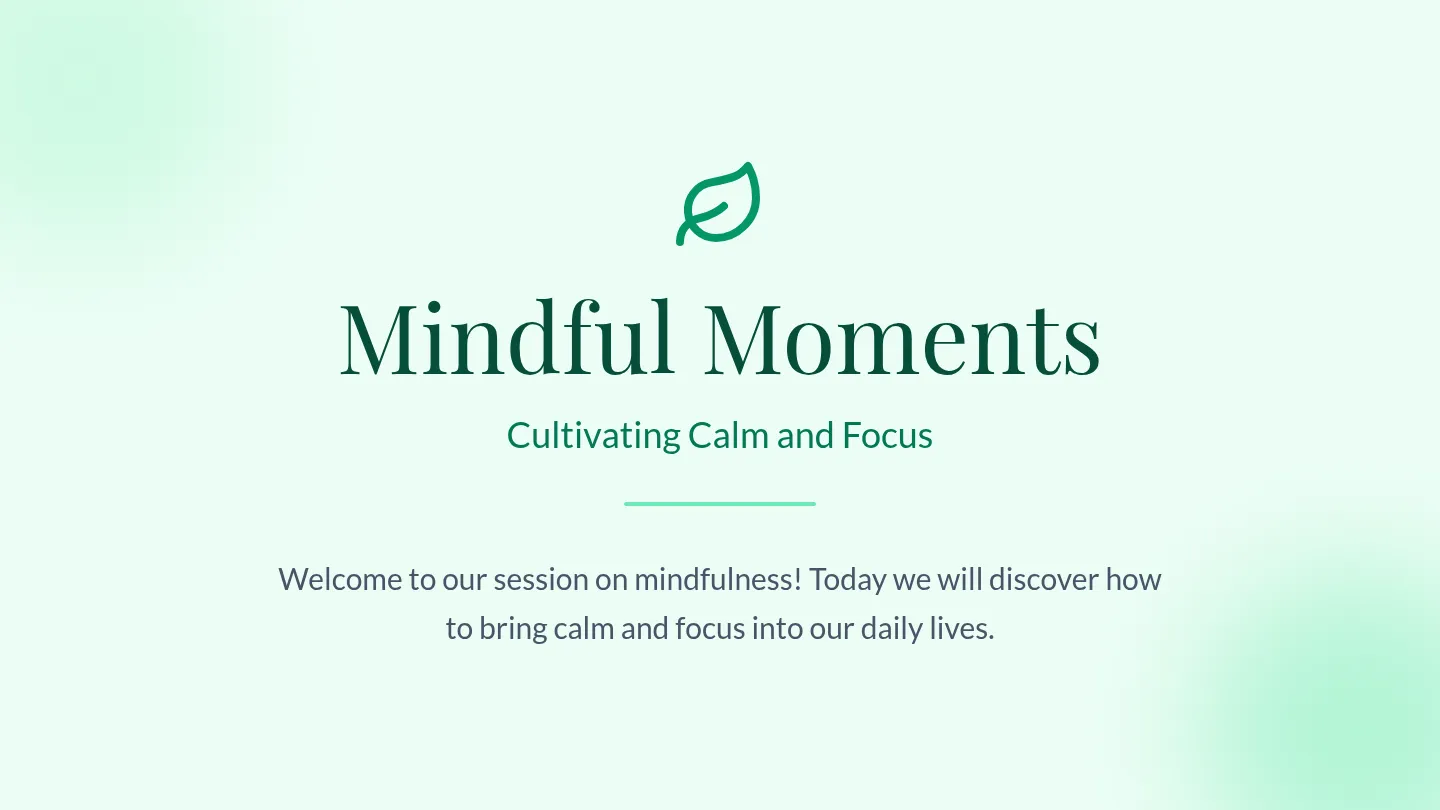 Mindful Moments

Cultivating Calm and Focus

Welcome to our session on mindfulness! Today we will discover how to bring calm and focus into our daily lives.